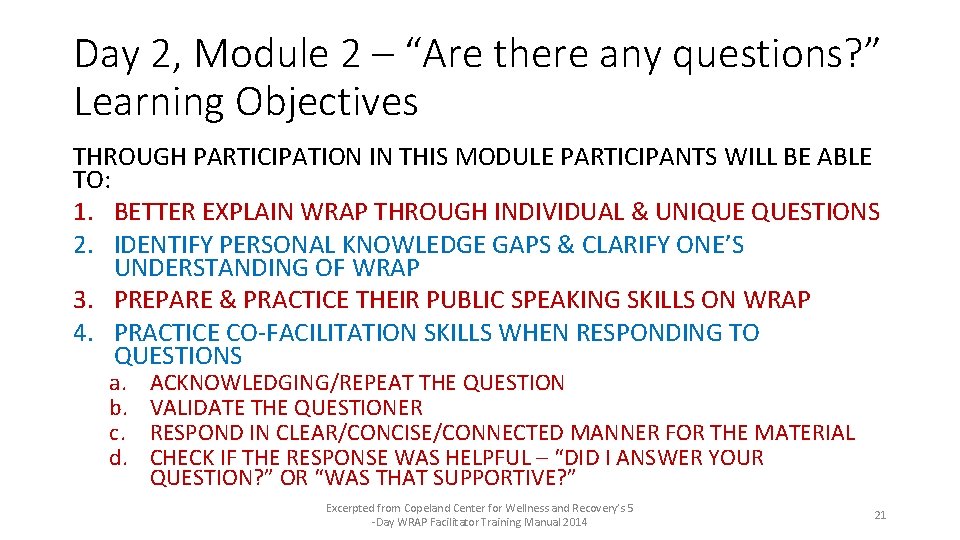 Day 2, Module 2 – “Are there any questions?” Learning Objectives

THROUGH PARTICIPATION IN THIS MODULE PARTICIPANTS WILL BE ABLE TO:

1. BETTER EXPLAIN WRAP THROUGH INDIVIDUAL & UNIQUE QUESTIONS
2. IDENTIFY PERSONAL KNOWLEDGE GAPS & CLARIFY ONE’S UNDERSTANDING OF WRAP
3. PREPARE & PRACTICE THEIR PUBLIC SPEAKING SKILLS ON WRAP
4. PRACTICE CO-FACILITATION SKILLS WHEN RESPONDING TO QUESTIONS
a. ACKNOWLEDGING/REPEAT THE QUESTION
b. VALIDATE THE QUESTIONER
c. RESPOND IN CLEAR/CONCISE/CONNECTED MANNER FOR THE MATERIAL
d. CHECK IF THE RESPONSE WAS HELPFUL – “DID I ANSWER YOUR QUESTION?” OR “WAS THAT SUPPORTIVE?”

Excerpted from Copeland Center for Wellness and Recovery's 5 -Day WRAP Facilitator Training Manual 2014

21